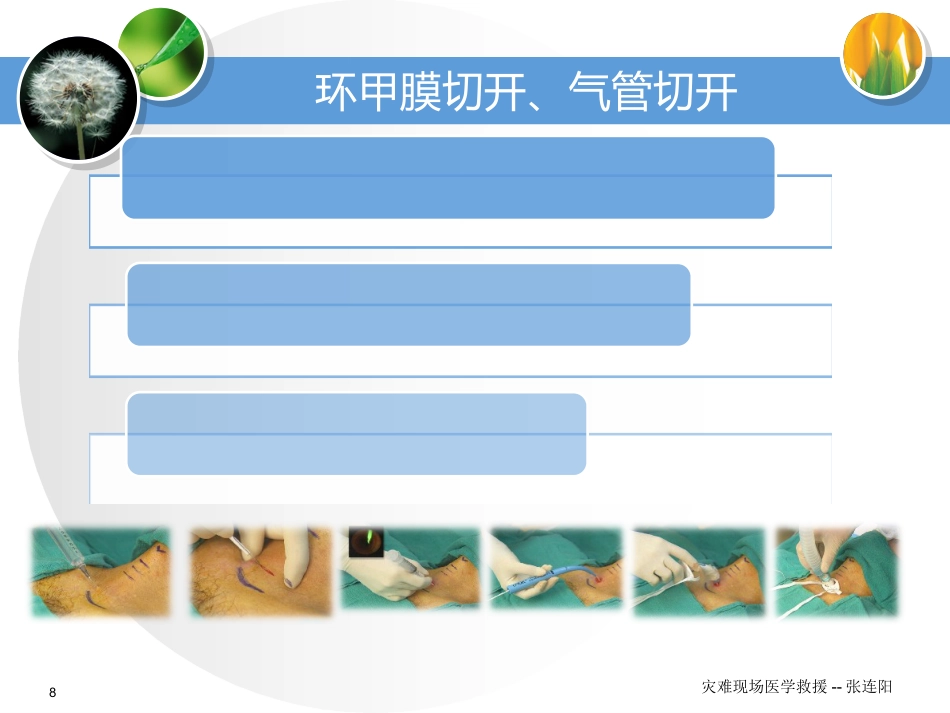 环甲膜切开、气管切开

8

灾难现场医学救援 -- 张连阳